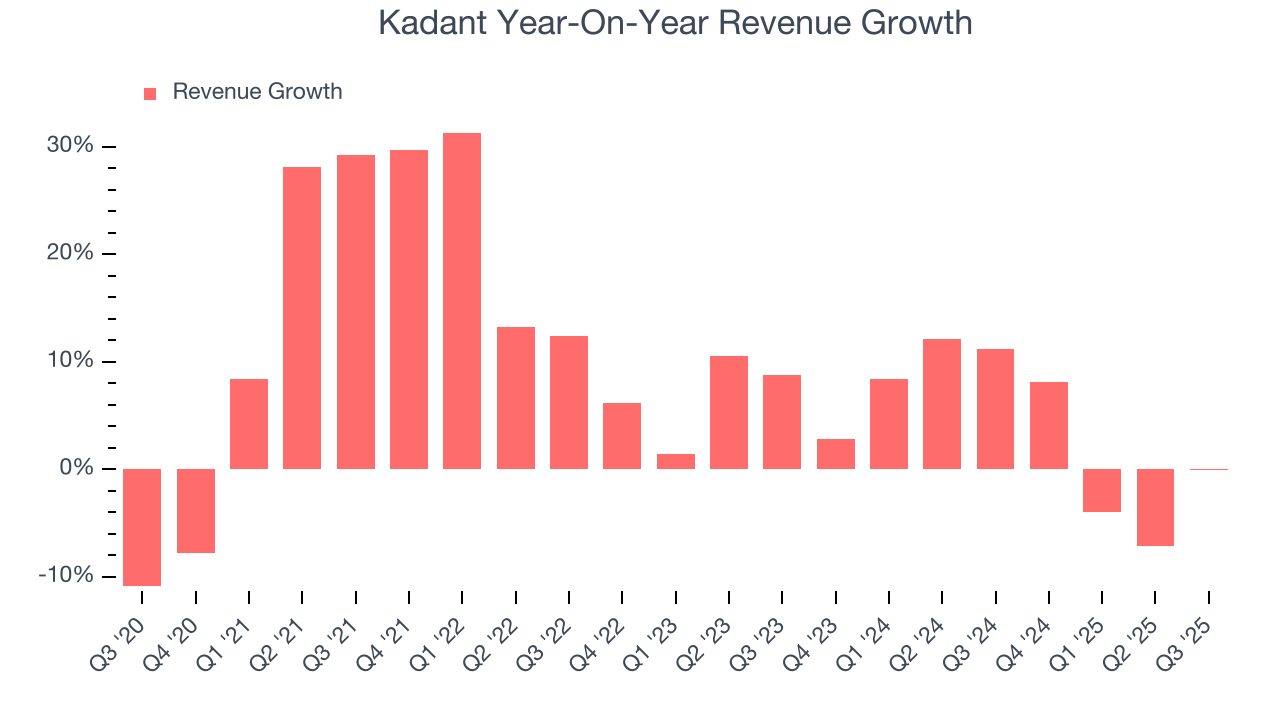 Kadant Year-On-Year Revenue Growth

Revenue Growth

30%
20%
10%
0%
-10%

Q3 '20
Q4 '20
Q1 '21
Q2 '21
Q3 '21
Q4 '21
Q1 '22
Q2 '22
Q3 '22
Q4 '22
Q1 '23
Q2 '23
Q3 '23
Q4 '23
Q1 '24
Q2 '24
Q3 '24
Q4 '24
Q1 '25
Q2 '25
Q3 '25